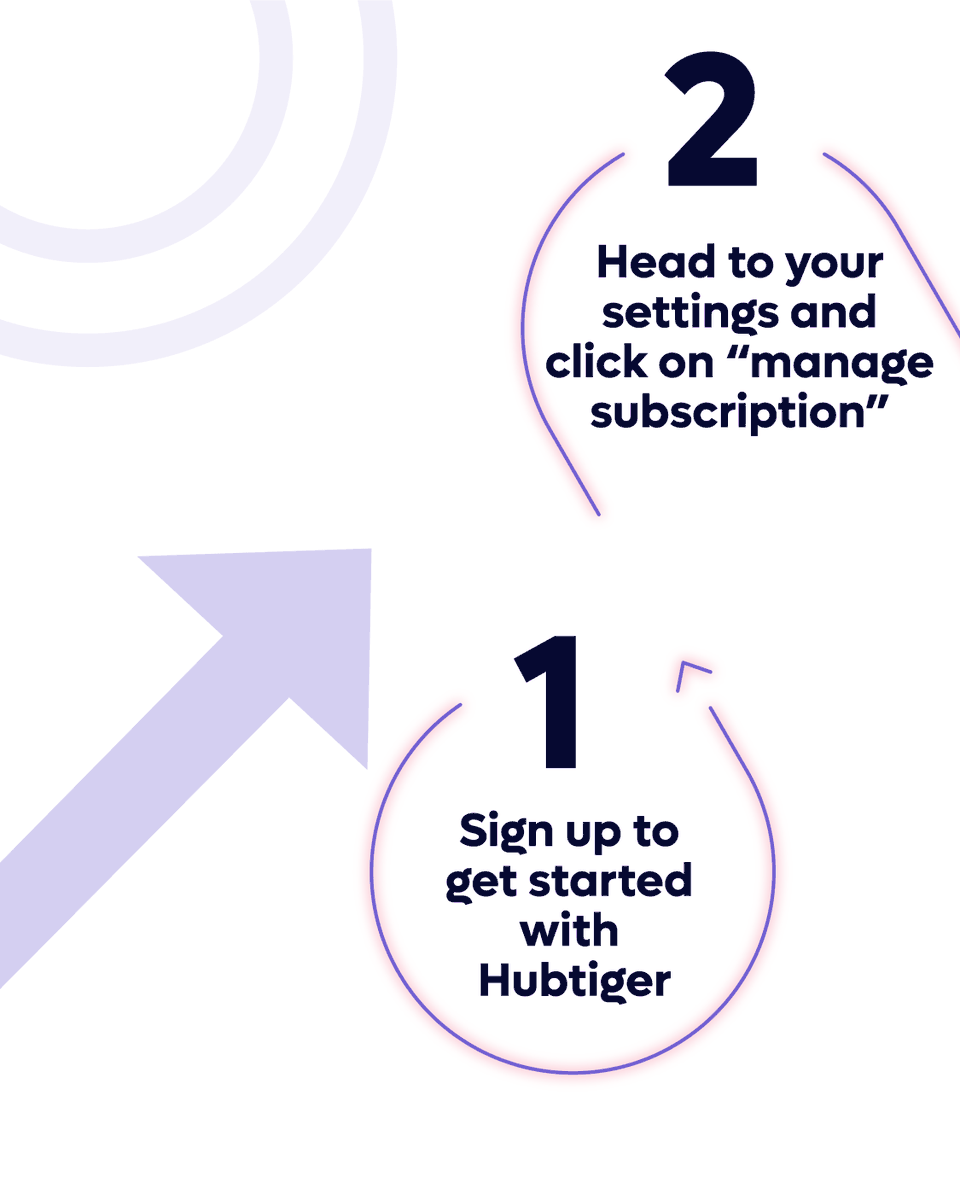 2

Head to your settings and click on “manage subscription”

1

Sign up to get started with Hubtiger